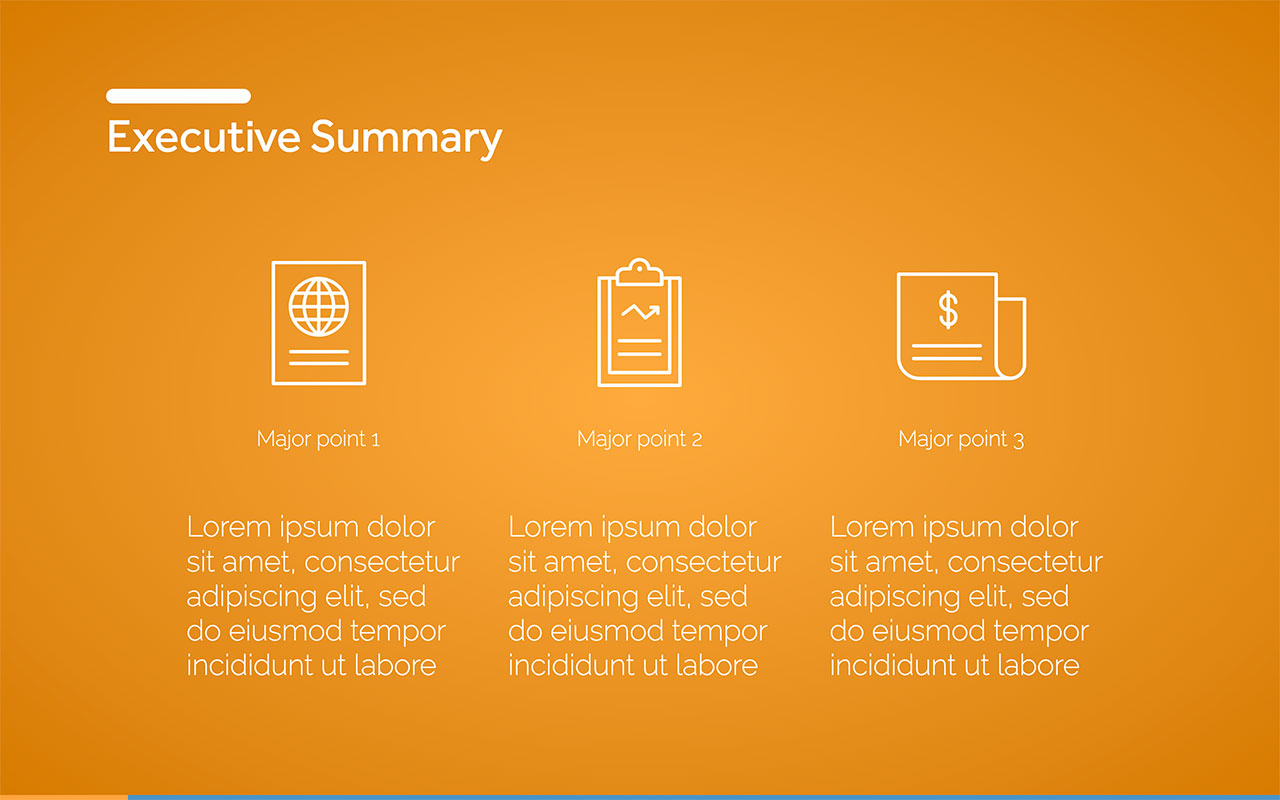 Executive Summary

$

Major point 1

Lorem ipsum dolor sit amet, consectetur adipiscing elit, sed do eiusmod tempor incididunt ut labore

Major point 2

Lorem ipsum dolor sit amet, consectetur adipiscing elit, sed do eiusmod tempor incididunt ut labore

Major point 3

Lorem ipsum dolor sit amet, consectetur adipiscing elit, sed do eiusmod tempor incididunt ut labore